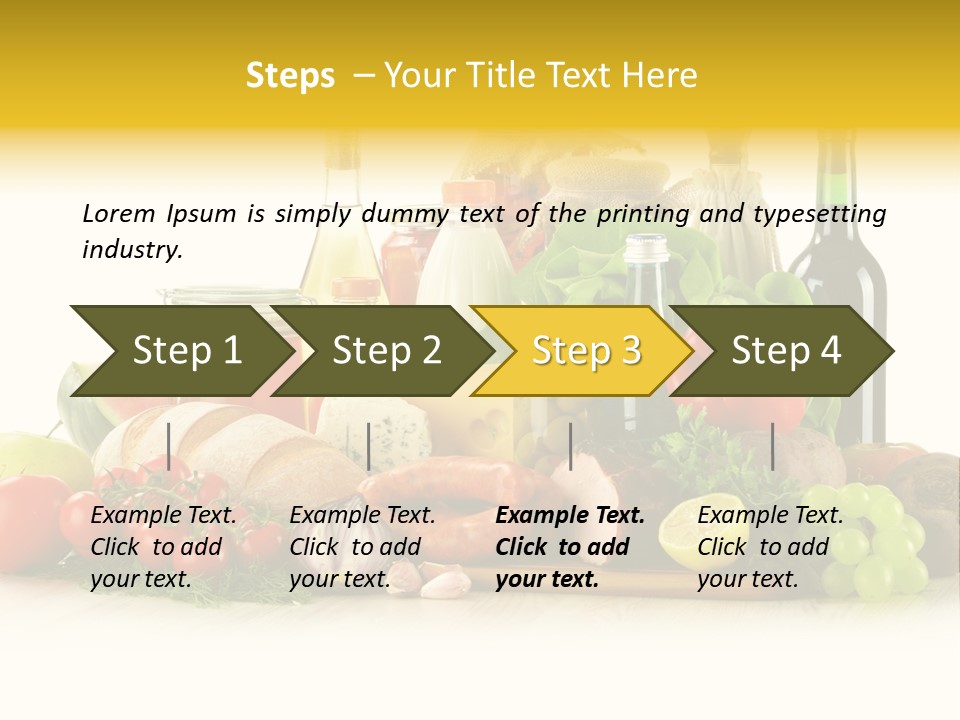 Steps – Your Title Text Here

Lorem Ipsum is simply dummy text of the printing and typesetting industry.

Step 1

Step 2

Step 3

Step 4

Example Text. Click to add your text.

Example Text. Click to add your text.

Example Text. Click to add your text.

Example Text. Click to add your text.